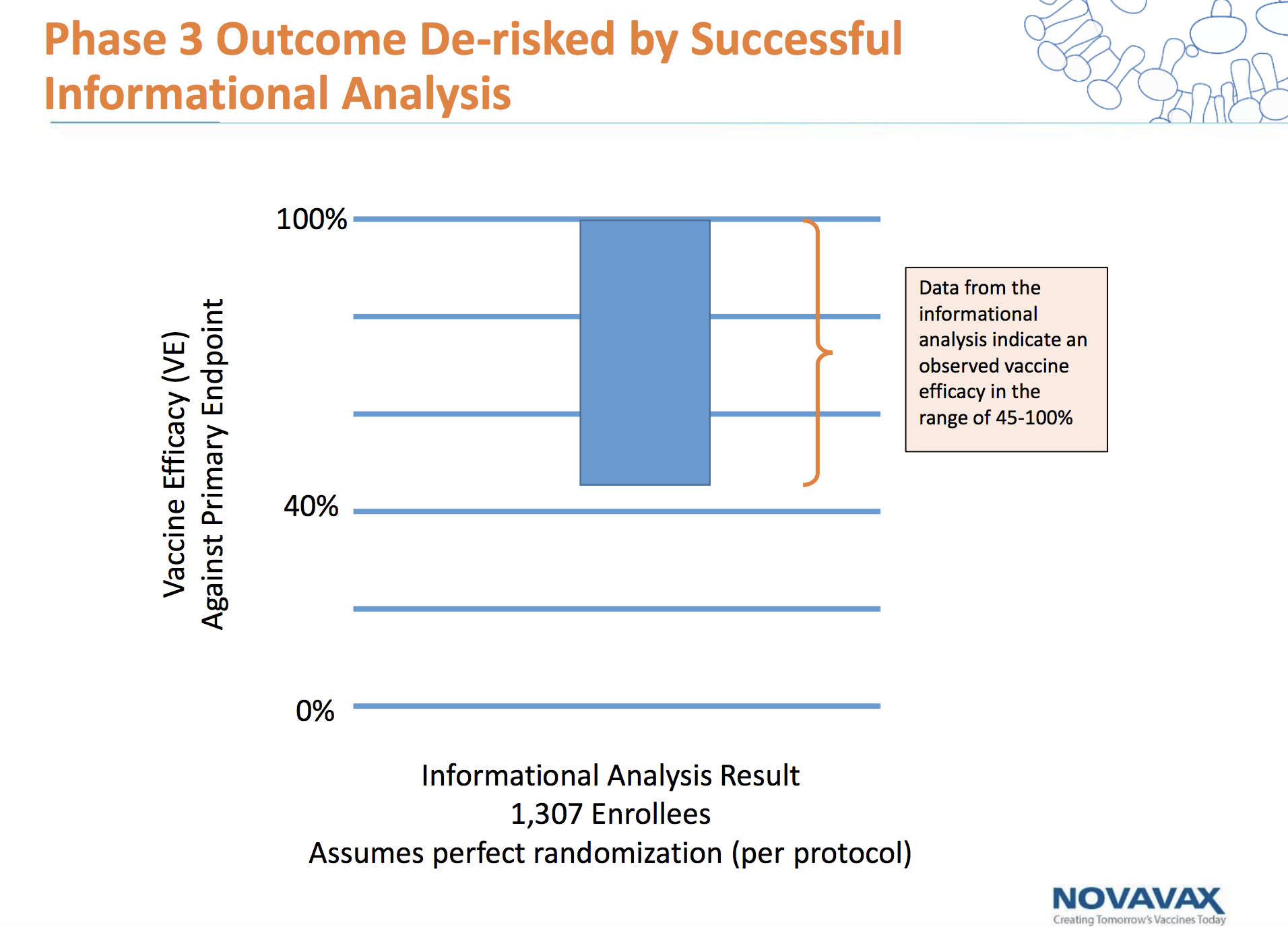 Phase 3 Outcome De-risked by Successful Informational Analysis

Vaccine Efficacy (VE)
Against Primary Endpoint

100%

40%

0%

Data from the informational analysis indicate an observed vaccine efficacy in the range of 45-100%

Informational Analysis Result
1,307 Enrollees
Assumes perfect randomization (per protocol)

NOVAVAX
Creating Tomorrow's Vaccines Today